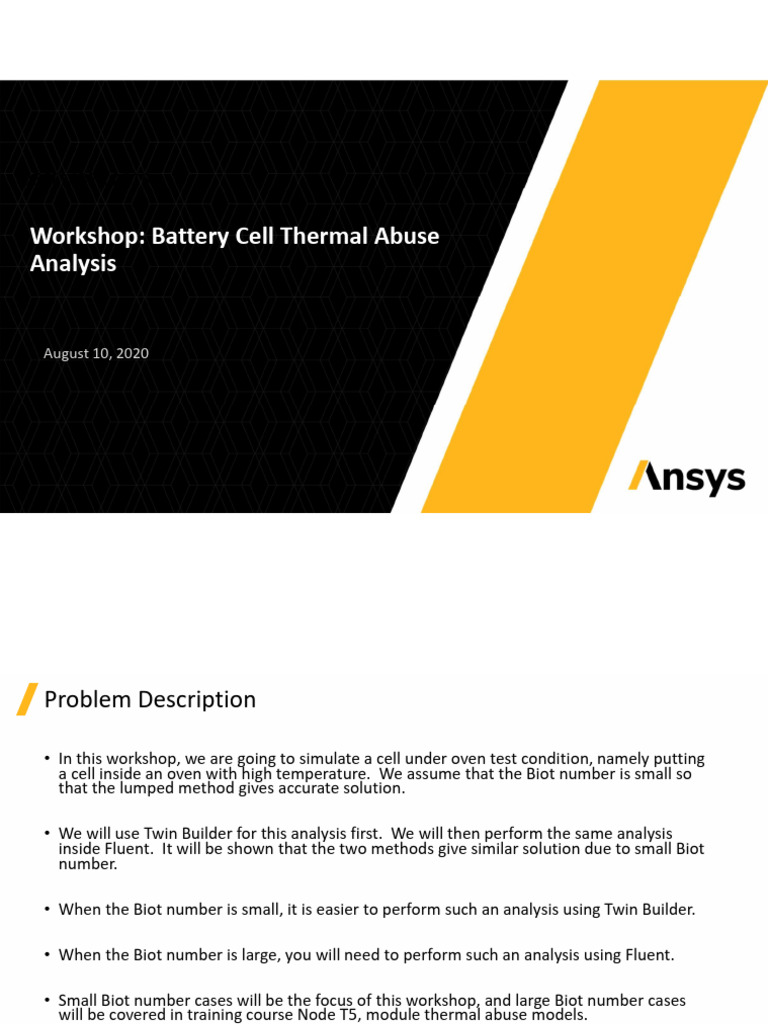 Workshop: Battery Cell Thermal Abuse Analysis

August 10, 2020

Ansys

Problem Description

• In this workshop, we are going to simulate a cell under oven test condition, namely putting a cell inside an oven with high temperature. We assume that the Biot number is small so that the lumped method gives accurate solution.

• We will use Twin Builder for this analysis first. We will then perform the same analysis inside Fluent. It will be shown that the two methods give similar solution due to small Biot number.

• When the Biot number is small, it is easier to perform such an analysis using Twin Builder.

• When the Biot number is large, you will need to perform such an analysis using Fluent.

• Small Biot number cases will be the focus of this workshop, and large Biot number cases will be covered in training course Node T5, module thermal abuse models.